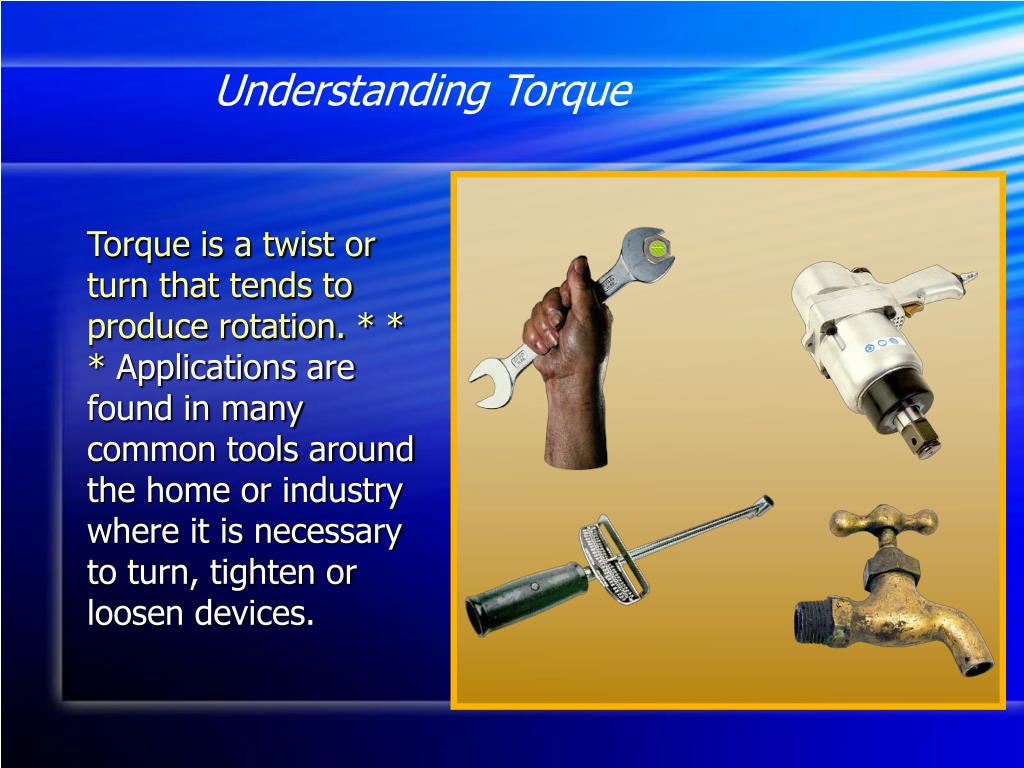 Understanding Torque

Torque is a twist or turn that tends to produce rotation. * * * Applications are found in many common tools around the home or industry where it is necessary to turn, tighten or loosen devices.